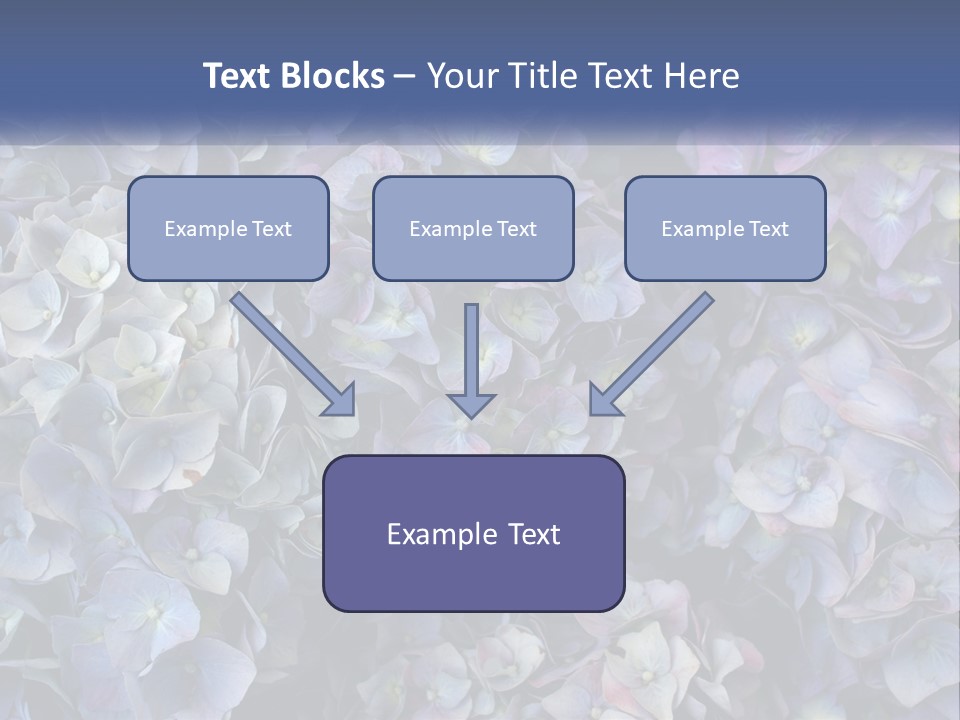 Text Blocks – Your Title Text Here

Example Text

Example Text

Example Text

Example Text